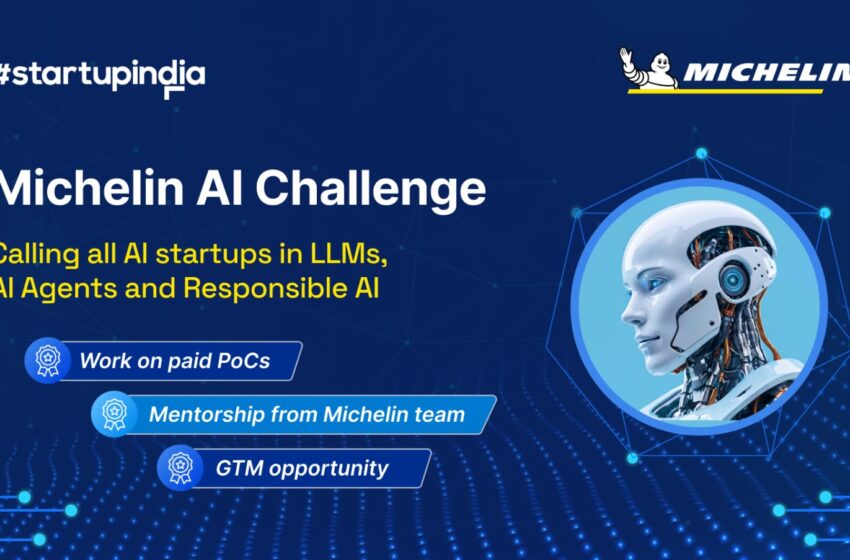 #startupindia

MICHELIN

Michelin AI Challenge

Calling all AI startups in LLMs, AI Agents and Responsible AI

Work on paid PoCs

Mentorship from Michelin team

GTM opportunity